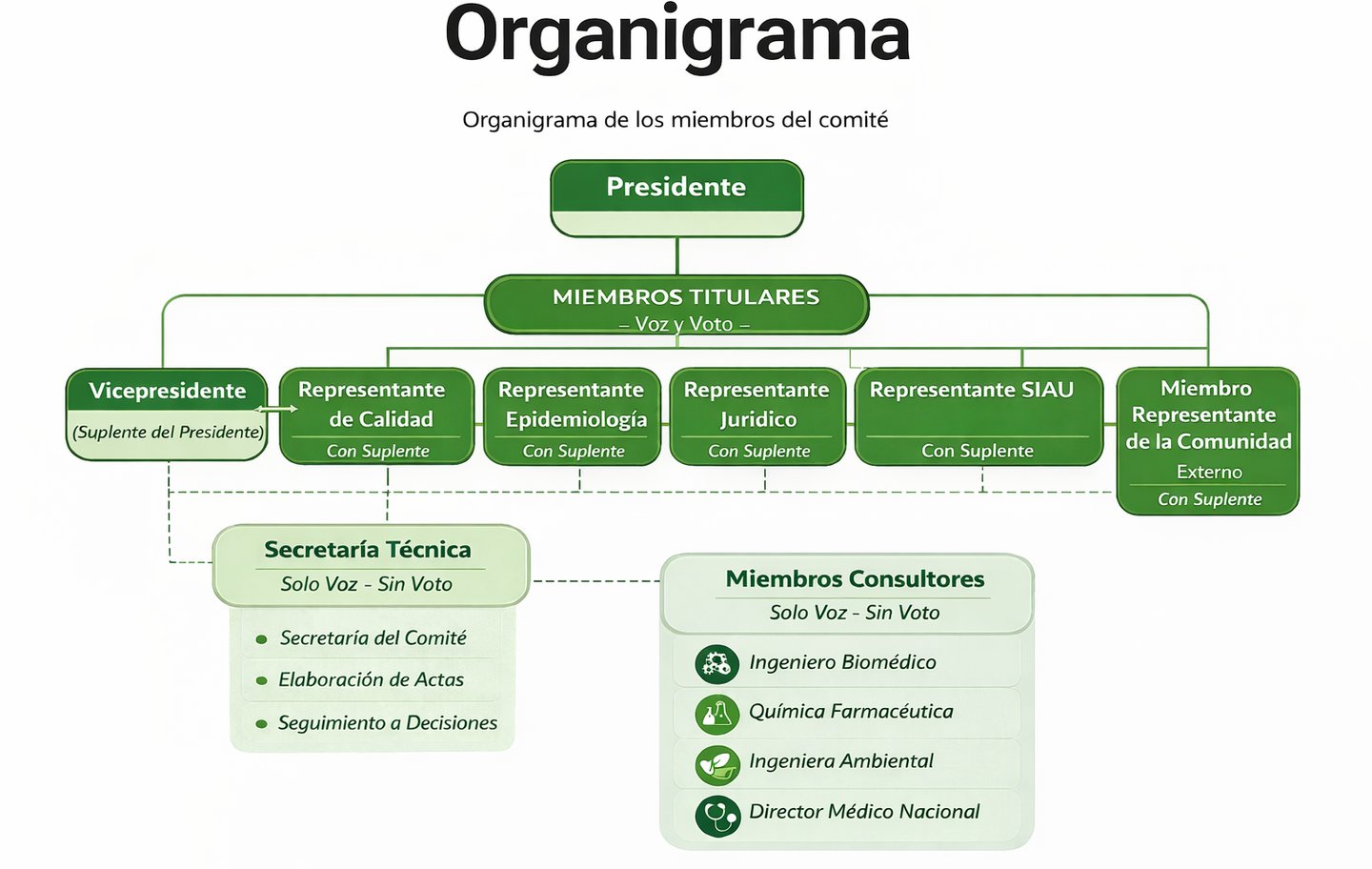 Organigrama

Organigrama de los miembros del comité

Presidente

MIEMBROS TITULARES
– Voz y Voto –

Vicepresidente
(Suplente del Presidente)

Representante de Calidad
Con Suplente

Representante Epidemiología
Con Suplente

Representante Juridico
Con Suplente

Representante SIAU
Con Suplente

Miembro Representante de la Comunidad
Externo
Con Suplente

Secretaría Técnica
Solo Voz - Sin Voto

Secretaría del Comité
Elaboración de Actas
Seguimiento a Decisiones

Miembros Consultores
Solo Voz - Sin Voto

Ingeniero Biomédico
Química Farmacéutica
Ingeniera Ambiental
Director Médico Nacional